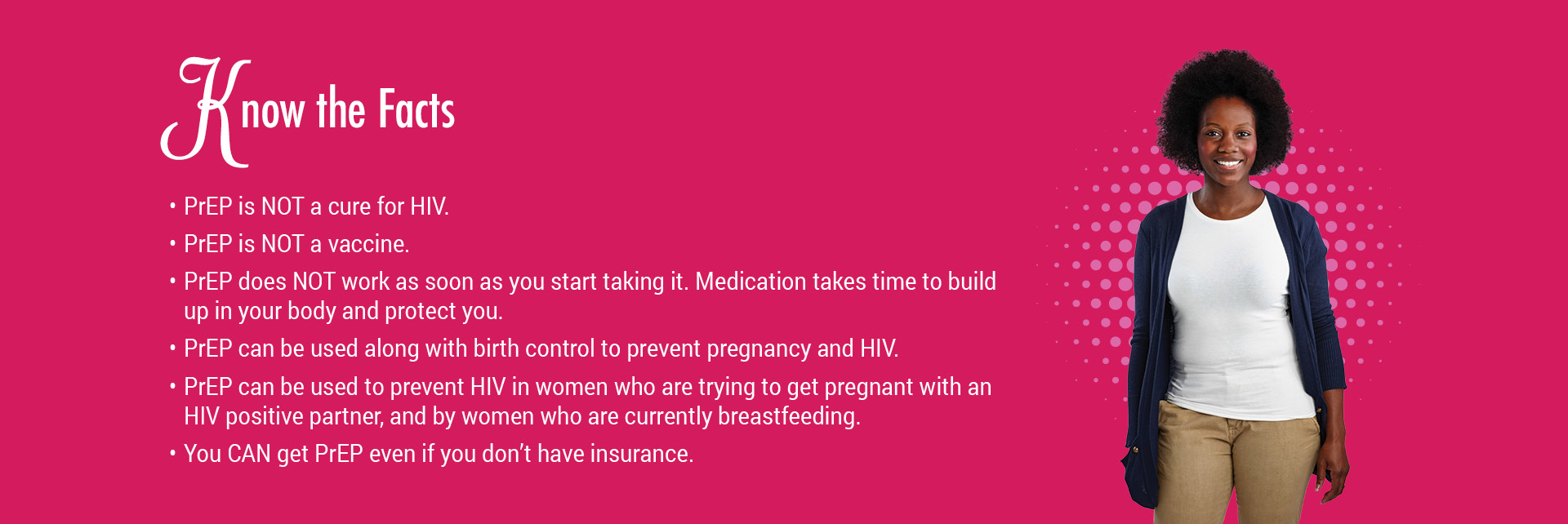 Know the Facts

• PrEP is NOT a cure for HIV.
• PrEP is NOT a vaccine.
• PrEP does NOT work as soon as you start taking it. Medication takes time to build up in your body and protect you.
• PrEP can be used along with birth control to prevent pregnancy and HIV.
• PrEP can be used to prevent HIV in women who are trying to get pregnant with an HIV positive partner, and by women who are currently breastfeeding.
• You CAN get PrEP even if you don't have insurance.